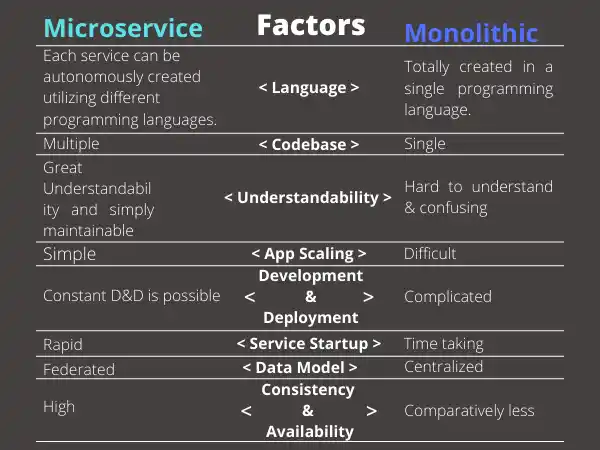 | Microservice | Factors | Monolithic |
|---|---|---|
| Each service can be autonomously created utilizing different programming languages. | < Language > | Totally created in a single programming language. |
| Multiple | < Codebase > | Single |
| Great Understandability and simply maintainable | < Understandability > | Hard to understand & confusing |
| Simple | < App Scaling > | Difficult |
| Constant D&D is possible | < Development & Deployment > | Complicated |
| Rapid | < Service Startup > | Time taking |
| Federated | < Data Model > | Centralized |
| High | < Consistency & Availability > | Comparatively less |